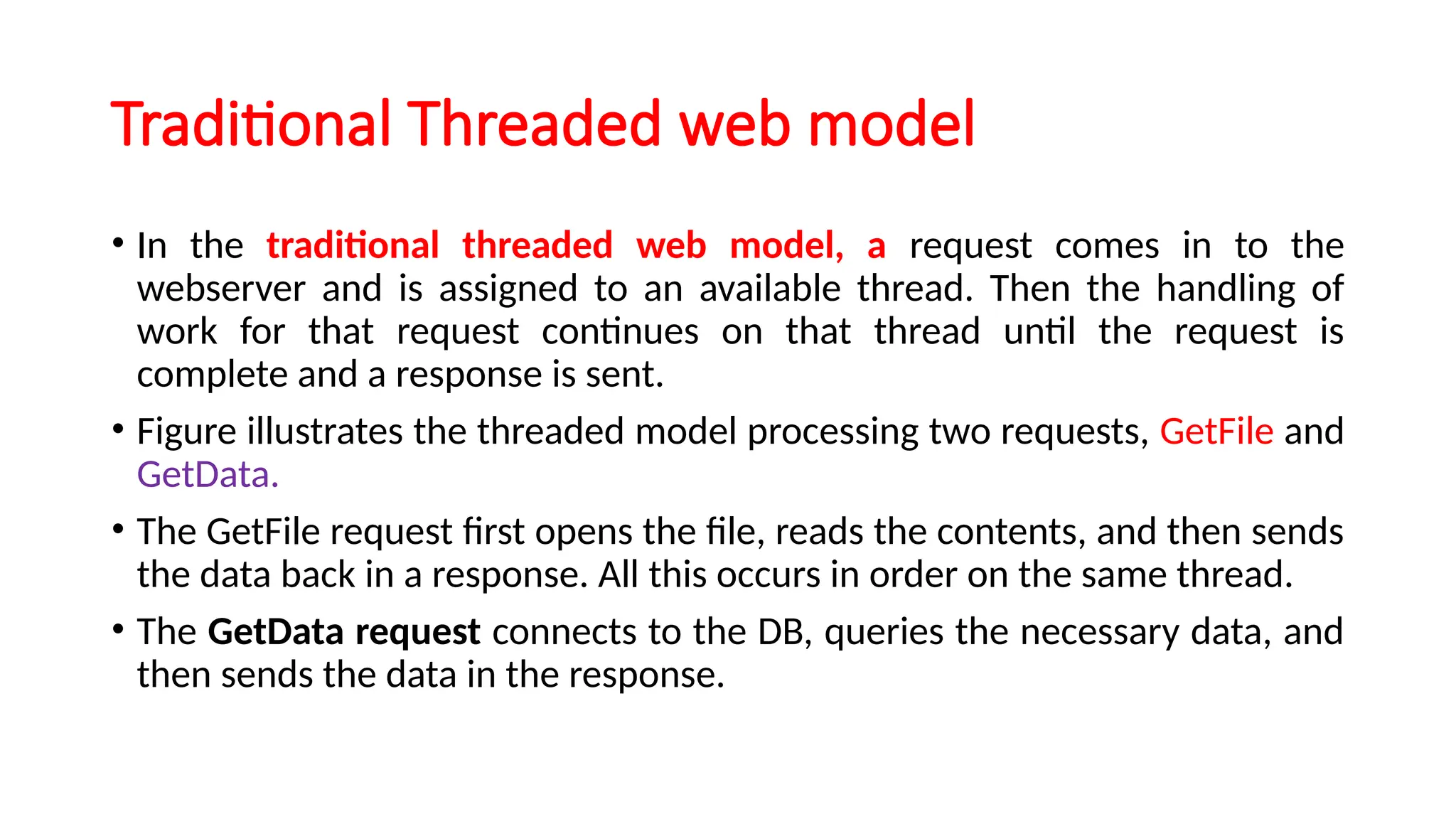 Traditional Threaded web model

• In the traditional threaded web model, a request comes in to the webserver and is assigned to an available thread. Then the handling of work for that request continues on that thread until the request is complete and a response is sent.

• Figure illustrates the threaded model processing two requests, GetFile and GetData.

• The GetFile request first opens the file, reads the contents, and then sends the data back in a response. All this occurs in order on the same thread.

• The GetData request connects to the DB, queries the necessary data, and then sends the data in the response.